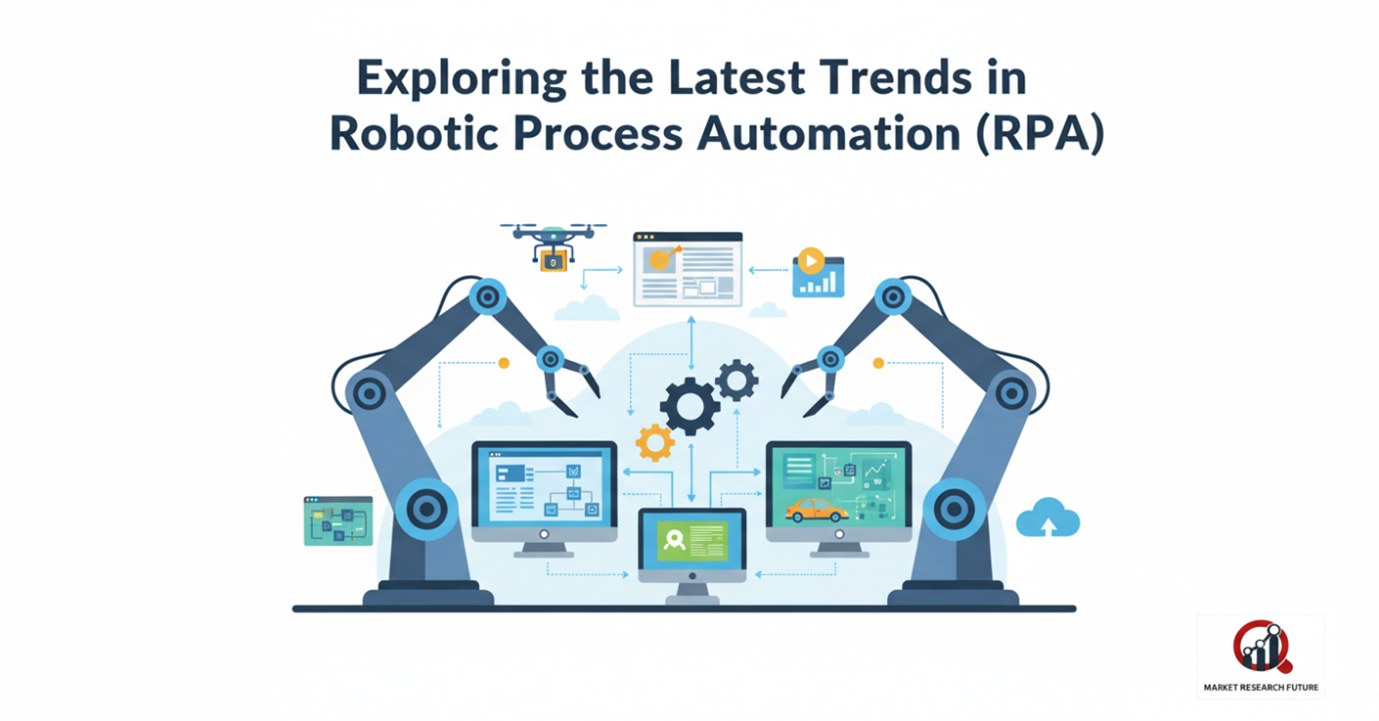 Exploring the Latest Trends in Robotic Process Automation (RPA)

MARKET RESEARCH FUTURE